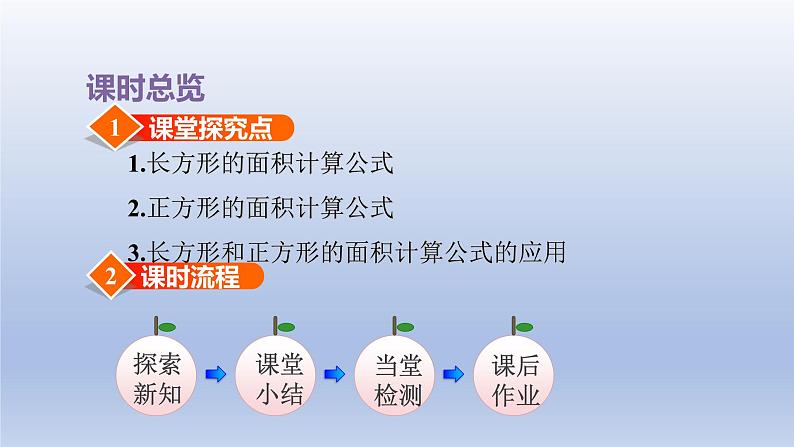 课时总览

1 课堂探究点

1.长方形的面积计算公式

2.正方形的面积计算公式

3.长方形和正方形的面积计算公式的应用

2 课时流程

探索新知

课堂小结

当堂检测

课后作业